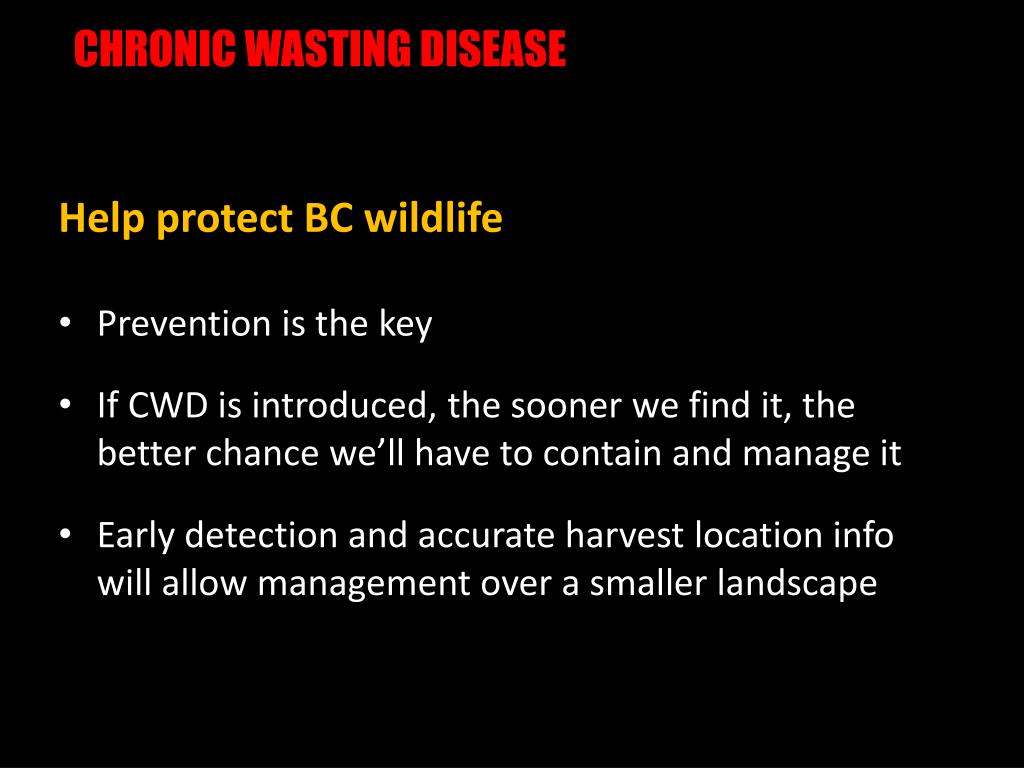 CHRONIC WASTING DISEASE

Help protect BC wildlife

• Prevention is the key

• If CWD is introduced, the sooner we find it, the better chance we'll have to contain and manage it

• Early detection and accurate harvest location info will allow management over a smaller landscape